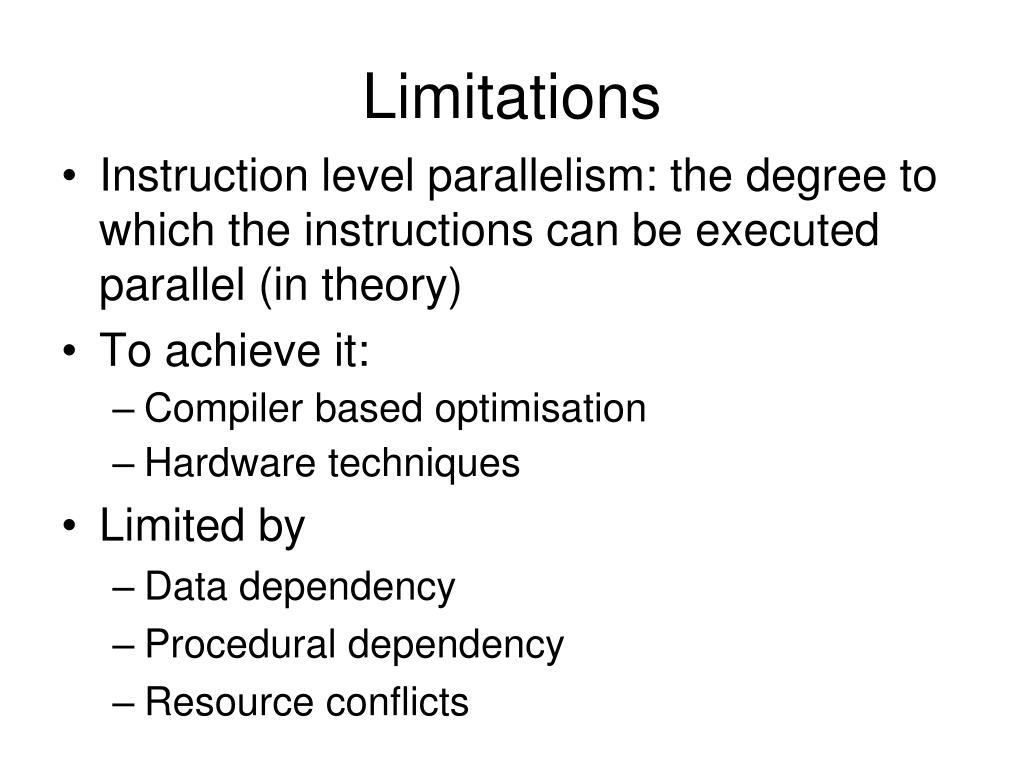 Limitations

• Instruction level parallelism: the degree to which the instructions can be executed parallel (in theory)
• To achieve it:
– Compiler based optimisation
– Hardware techniques
• Limited by
– Data dependency
– Procedural dependency
– Resource conflicts